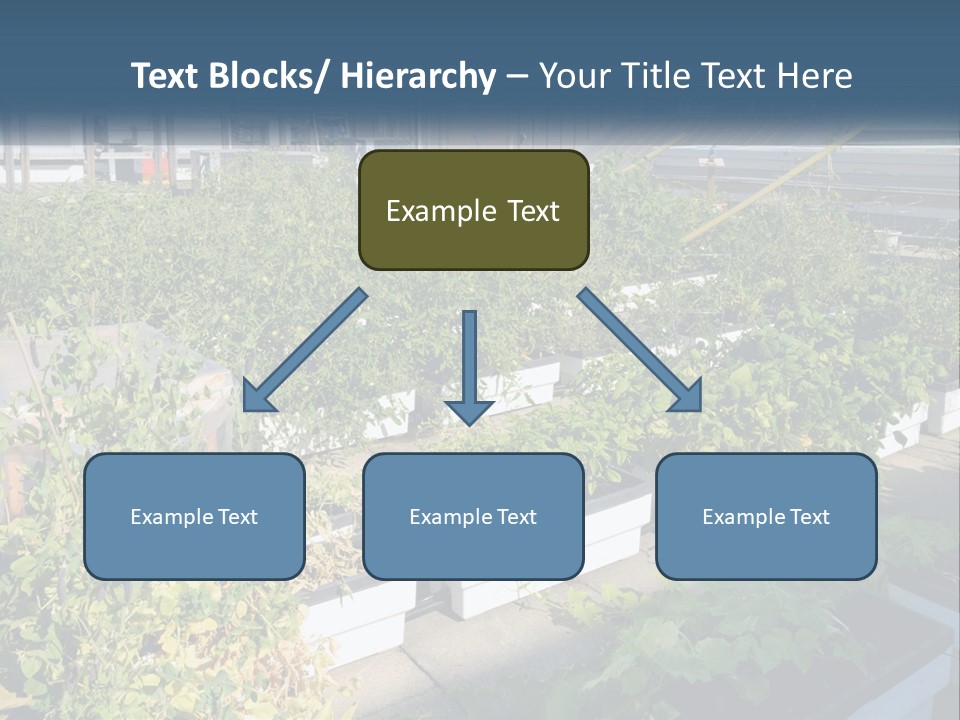 Text Blocks/ Hierarchy – Your Title Text Here

Example Text

Example Text

Example Text

Example Text